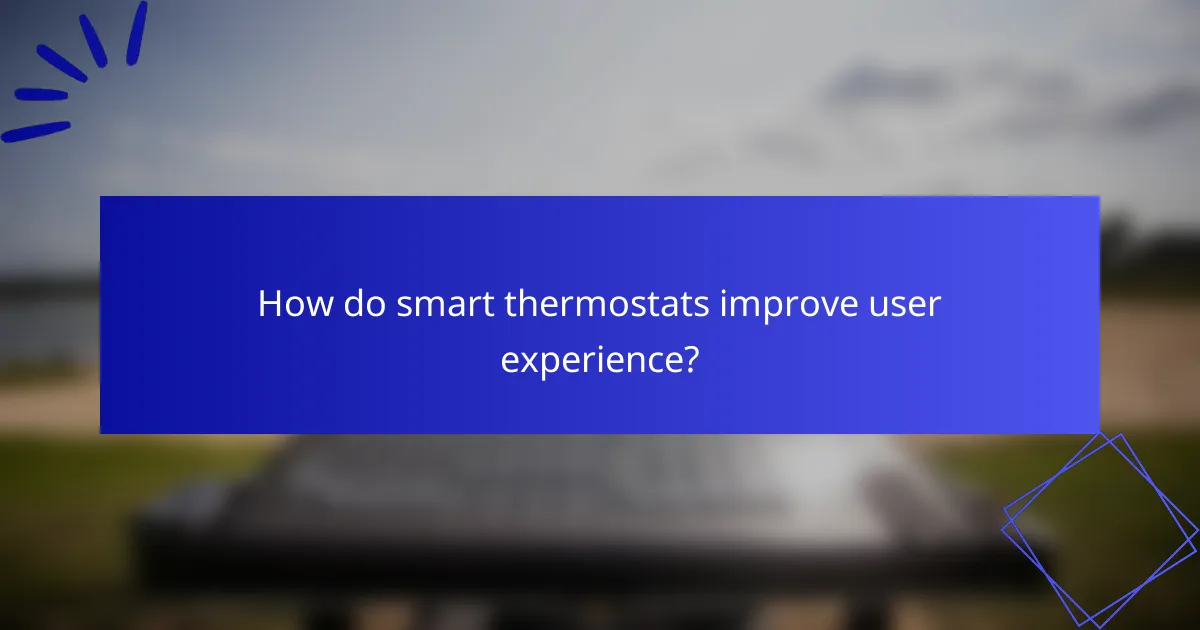 How do smart thermostats improve user experience?